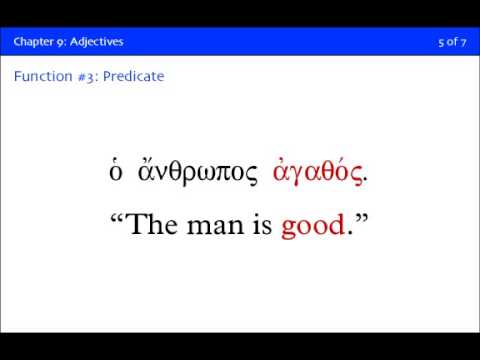 Chapter 9: Adjectives

5 of 7

Function #3: Predicate

ὁ ἄνθρωπος ἀγαθός.

“The man is good.”